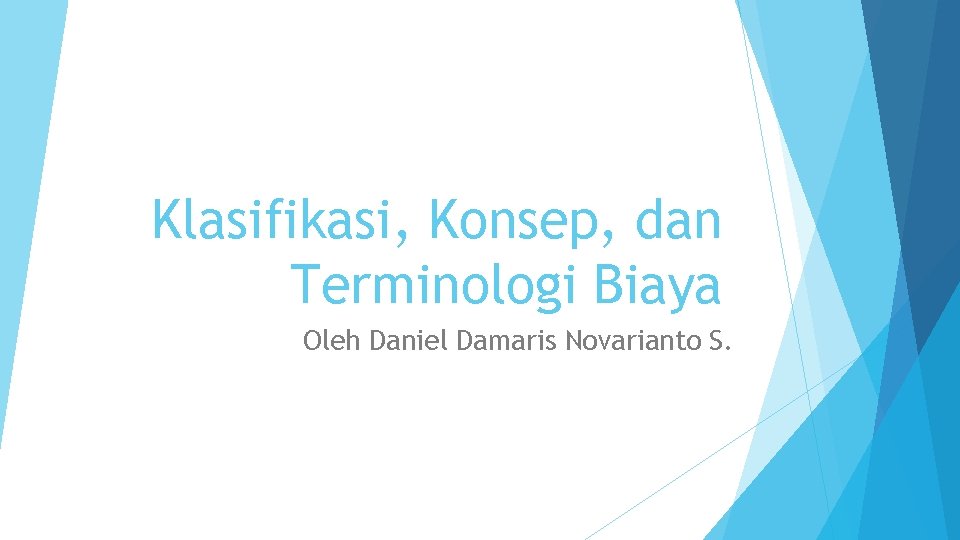 Klasifikasi, Konsep, dan Terminologi Biaya

Oleh Daniel Damaris Novarianto S.